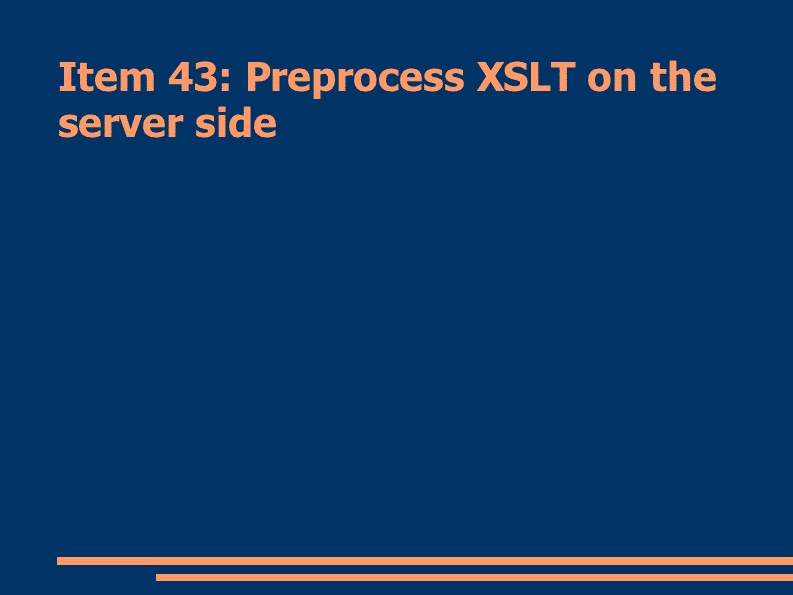 Item 43: Preprocess XSLT on the server side